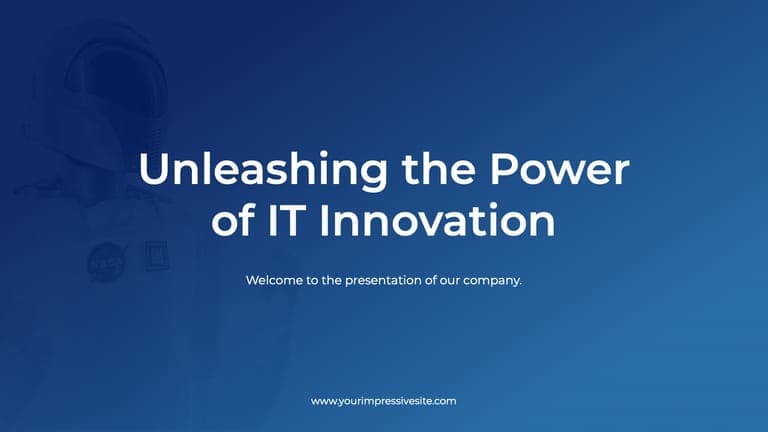 Unleashing the Power of IT Innovation

Welcome to the presentation of our company.

www.yourimpressivesite.com